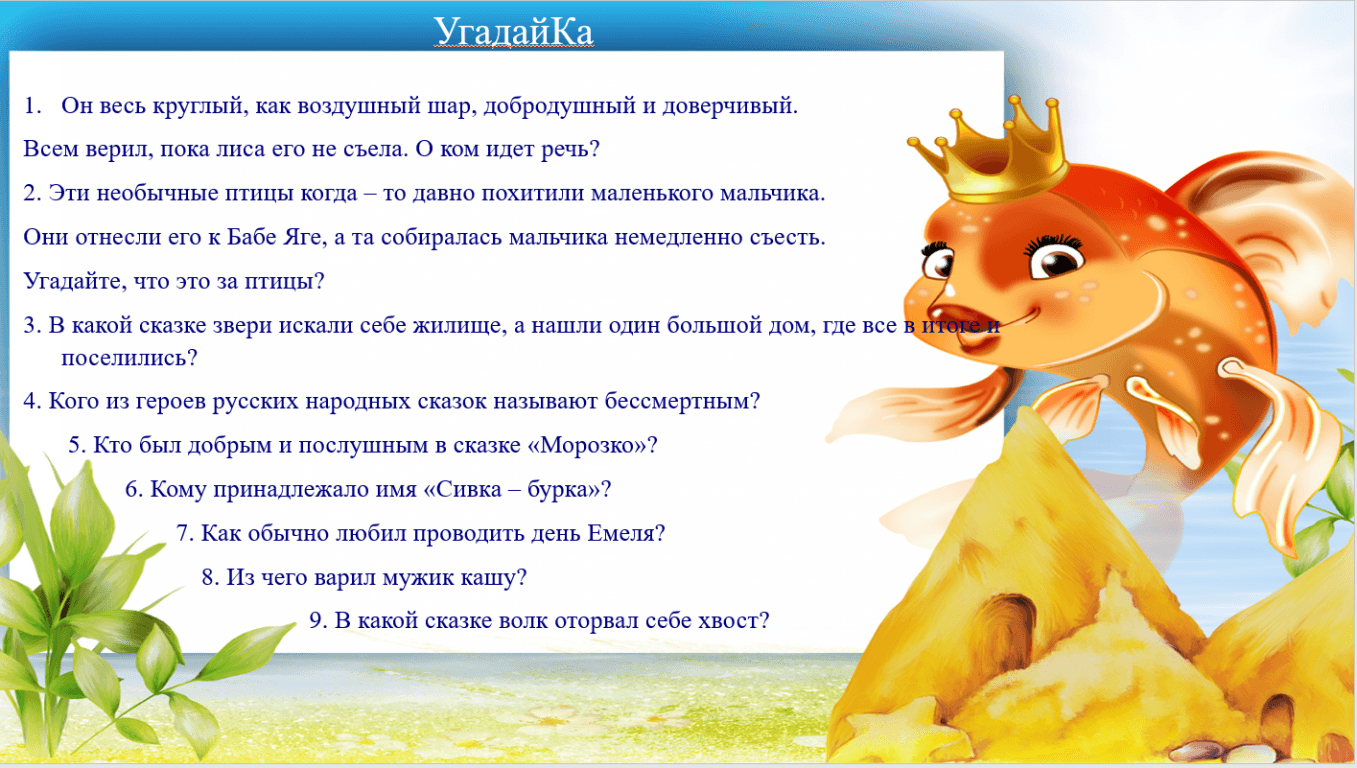 УгадайКа

1. Он весь круглый, как воздушный шар, добродушный и доверчивый.

Всем верил, пока лиса его не съела. О ком идет речь?

2. Эти необычные птицы когда – то давно похитили маленького мальчика.

Они отнесли его к Бабе Яге, а та собиралась мальчика немедленно съесть.

Угадайте, что это за птицы?

3. В какой сказке звери искали себе жилище, а нашли один большой дом, где все в итоге и поселились?

4. Кого из героев русских народных сказок называют бессмертным?

5. Кто был добрым и послушным в сказке «Морозко»?

6. Кому принадлежало имя «Сивка – бурка»?

7. Как обычно любил проводить день Емеля?

8. Из чего варил мужик кашу?

9. В какой сказке волк оторвал себе хвост?